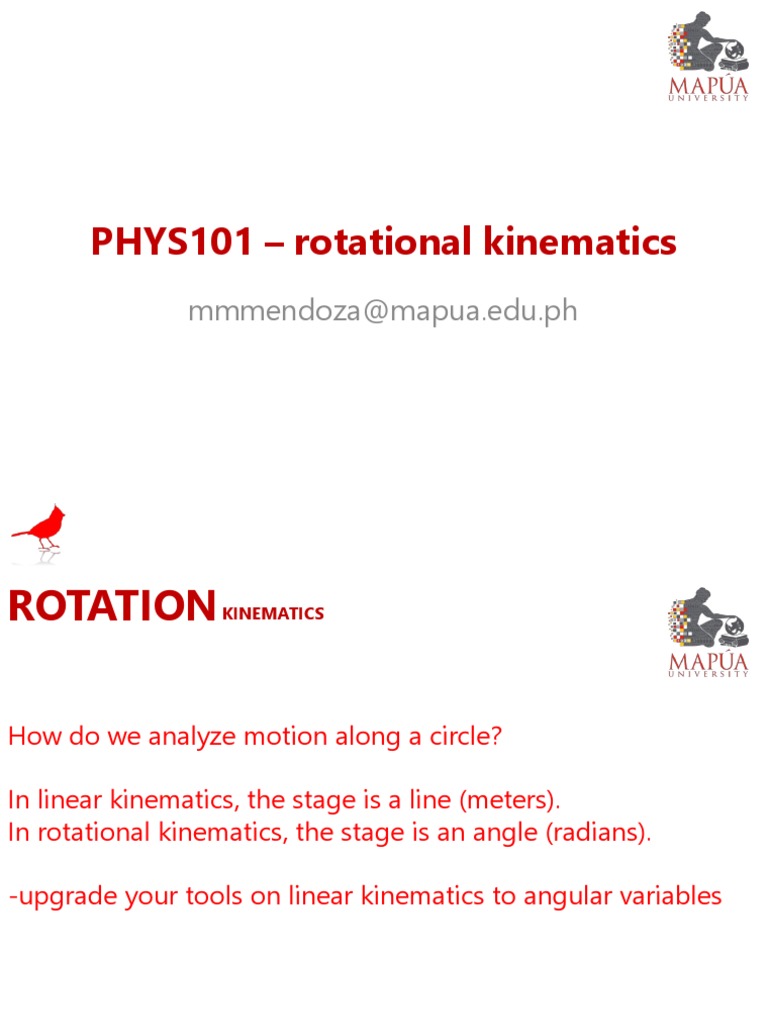 MAPÚA UNIVERSITY

PHYS101 – rotational kinematics

mmmendoza@mapua.edu.ph

ROTATION KINEMATICS

MAPÚA UNIVERSITY

How do we analyze motion along a circle?

In linear kinematics, the stage is a line (meters).
In rotational kinematics, the stage is an angle (radians).

-upgrade your tools on linear kinematics to angular variables